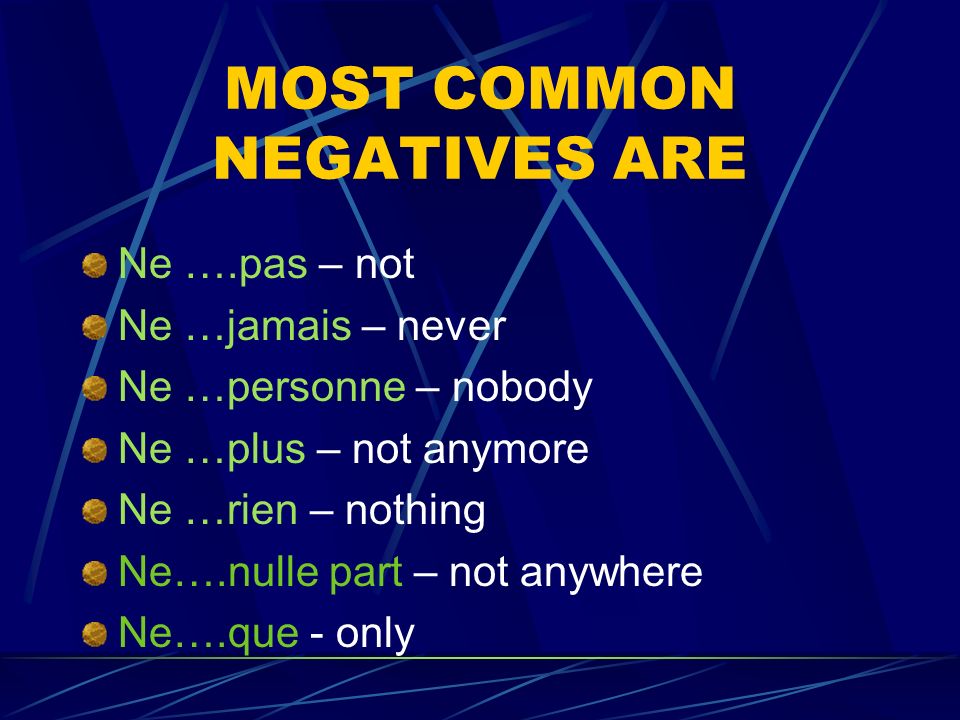 MOST COMMON NEGATIVES ARE

Ne ….pas – not
Ne …jamais – never
Ne …personne – nobody
Ne …plus – not anymore
Ne …rien – nothing
Ne….nulle part – not anywhere
Ne….que - only